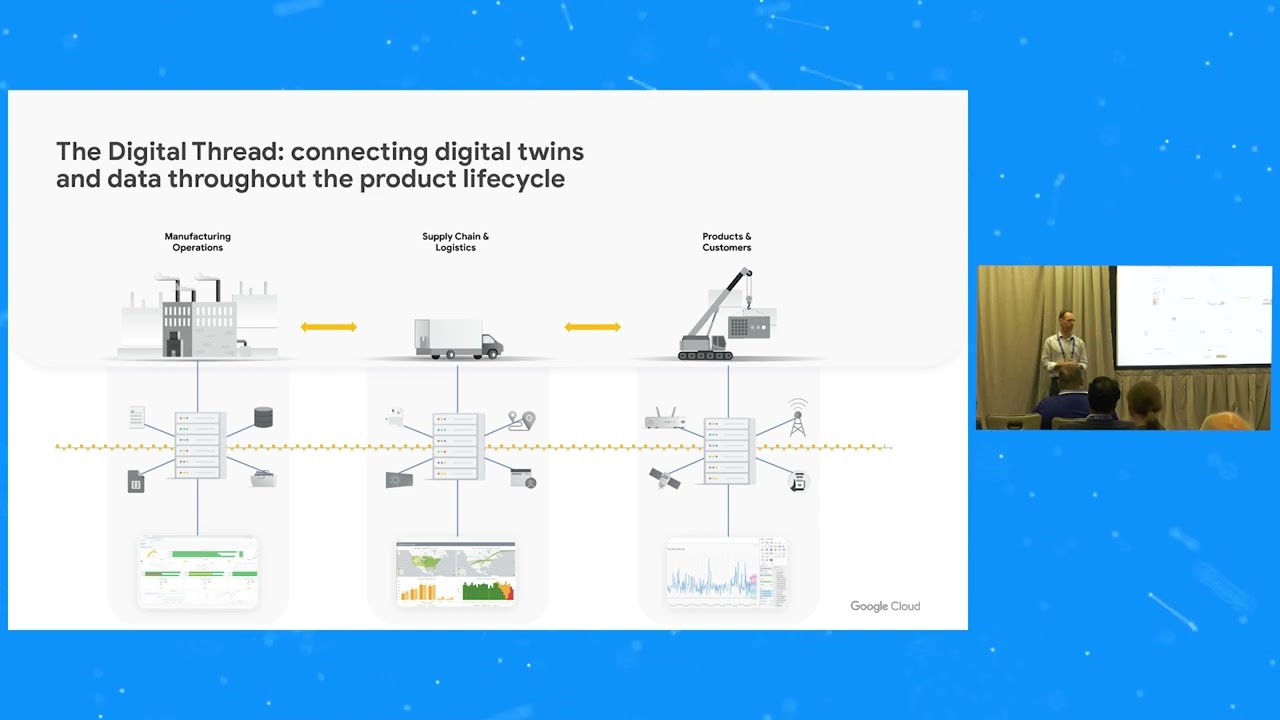 The Digital Thread: connecting digital twins and data throughout the product lifecycle

Manufacturing Operations

Supply Chain & Logistics

Products & Customers

Google Cloud